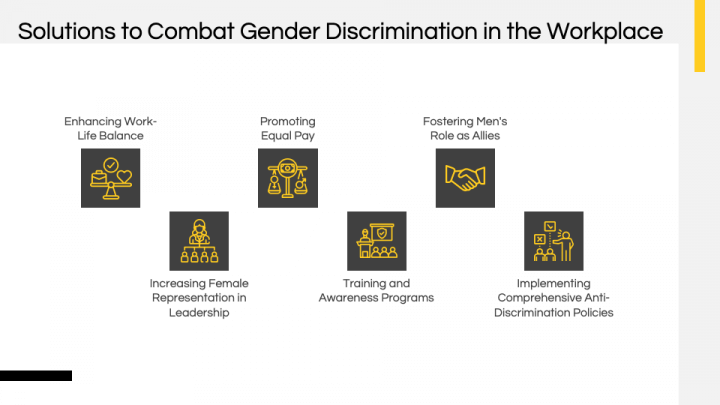 Solutions to Combat Gender Discrimination in the Workplace

Enhancing Work-Life Balance

Increasing Female Representation in Leadership

Promoting Equal Pay

Training and Awareness Programs

Fostering Men's Role as Allies

Implementing Comprehensive Anti-Discrimination Policies